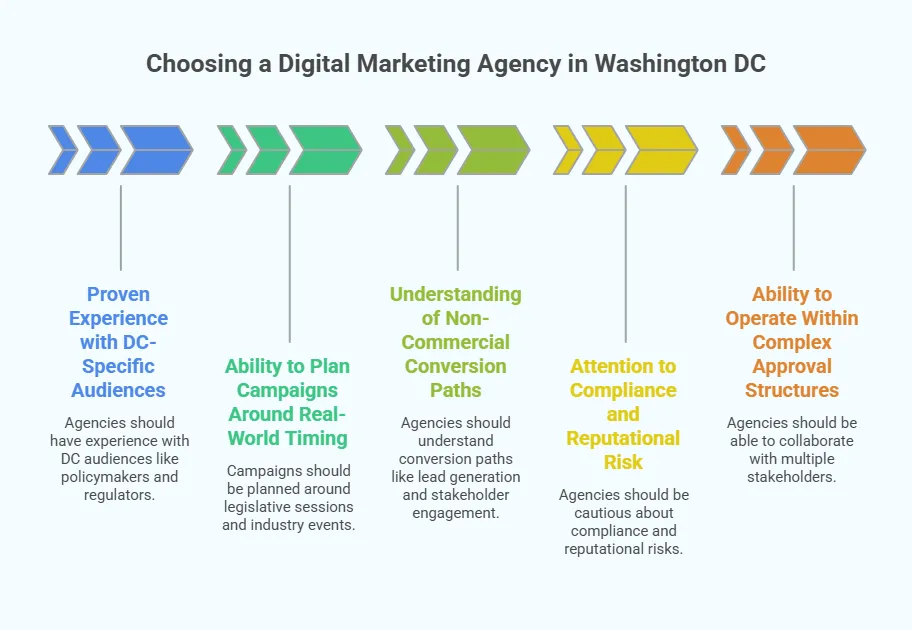 Choosing a Digital Marketing Agency in Washington DC

Proven Experience with DC-Specific Audiences

Agencies should have experience with DC audiences like policymakers and regulators.

Ability to Plan Campaigns Around Real-World Timing

Campaigns should be planned around legislative sessions and industry events.

Understanding of Non-Commercial Conversion Paths

Agencies should understand conversion paths like lead generation and stakeholder engagement.

Attention to Compliance and Reputational Risk

Agencies should be cautious about compliance and reputational risks.

Ability to Operate Within Complex Approval Structures

Agencies should be able to collaborate with multiple stakeholders.